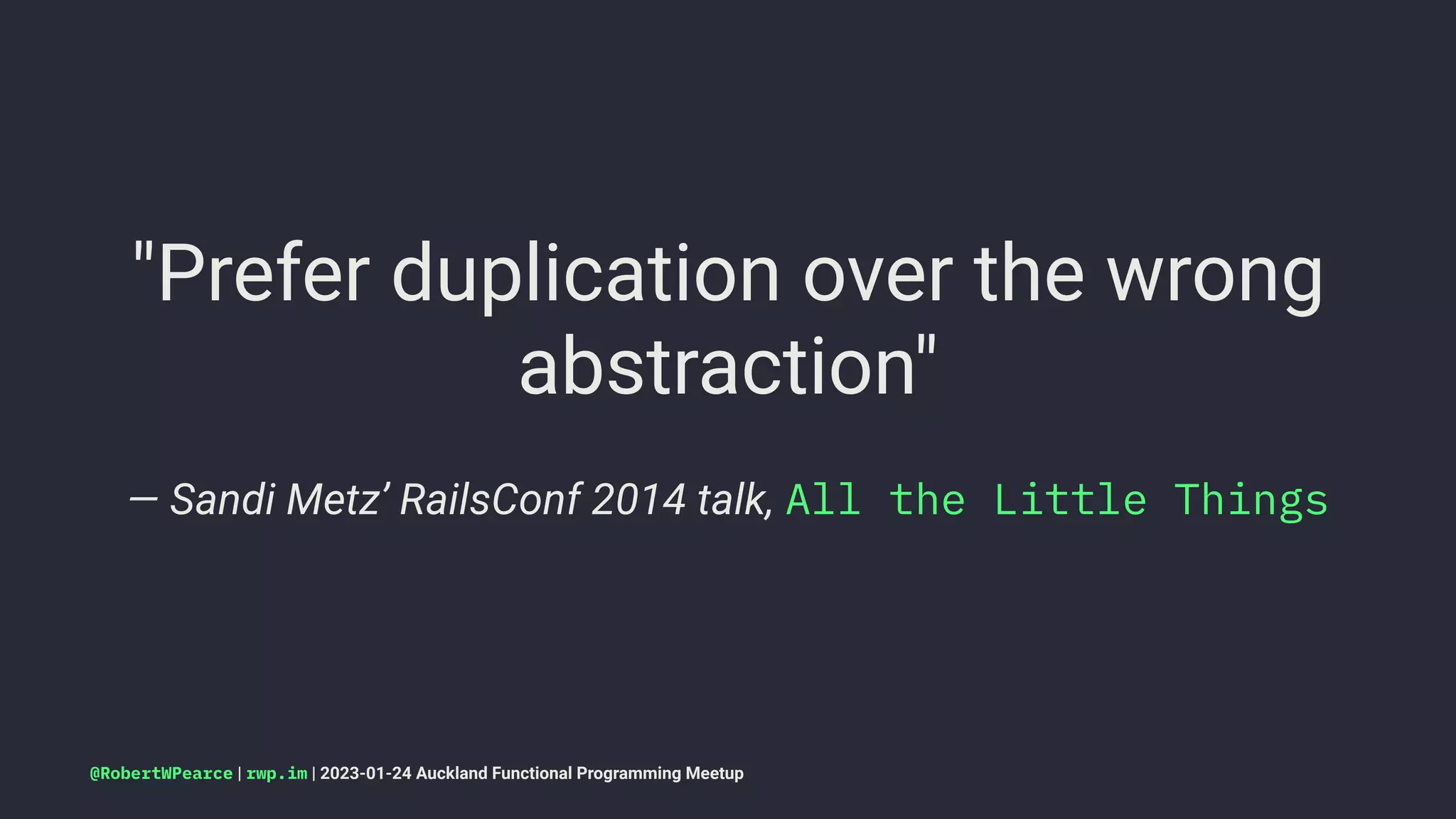 "Prefer duplication over the wrong abstraction"

— Sandi Metz' RailsConf 2014 talk, All the Little Things

@RobertWPearce | rwp.im | 2023-01-24 Auckland Functional Programming Meetup